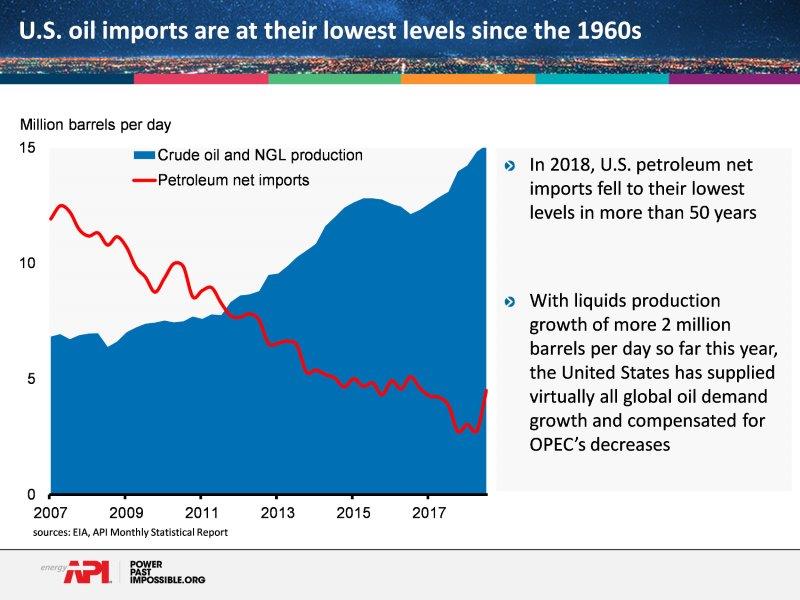 U.S. oil imports are at their lowest levels since the 1960s

Million barrels per day

15
10
5
0

Crude oil and NGL production
Petroleum net imports

2007 2009 2011 2013 2015 2017

sources: EIA, API Monthly Statistical Report

In 2018, U.S. petroleum net imports fell to their lowest levels in more than 50 years

With liquids production growth of more 2 million barrels per day so far this year, the United States has supplied virtually all global oil demand growth and compensated for OPEC's decreases

energy API POWER PAST IMPOSSIBLE.ORG